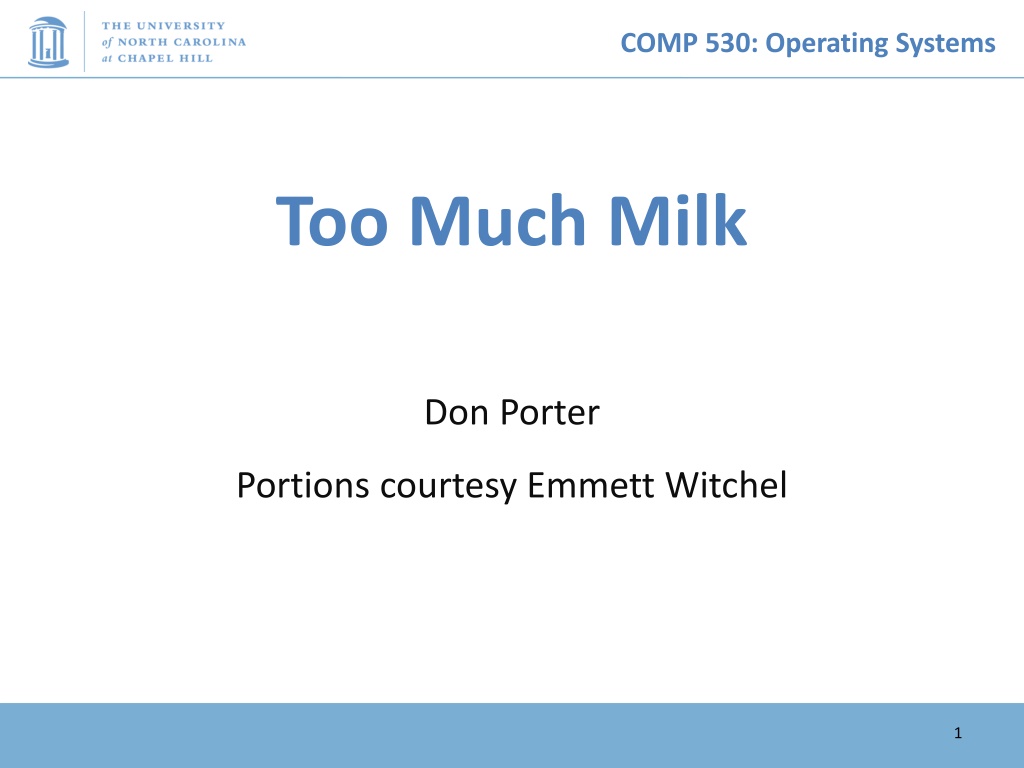 THE UNIVERSITY
of NORTH CAROLINA
at CHAPEL HILL

COMP 530: Operating Systems

Too Much Milk

Don Porter

Portions courtesy Emmett Witchel

1